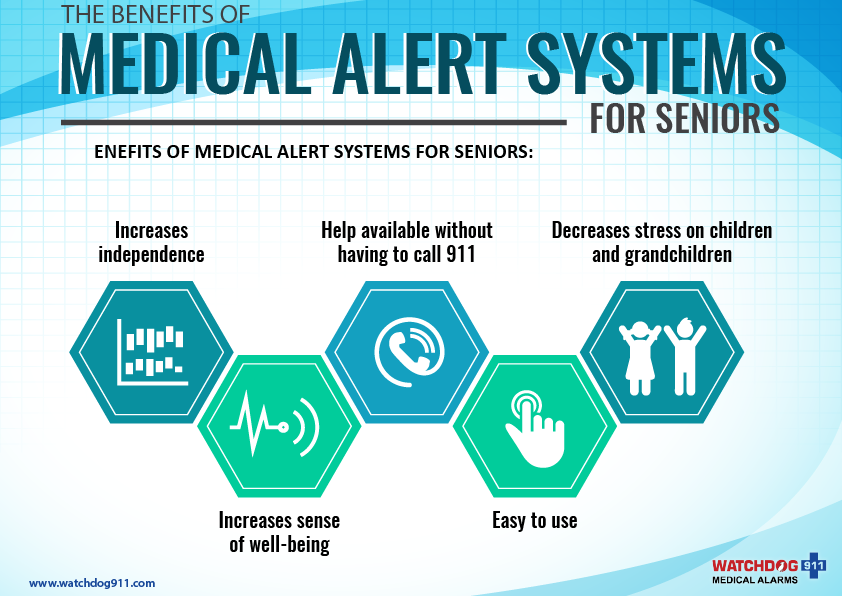 THE BENEFITS OF
MEDICAL ALERT SYSTEMS
FOR SENIORS

ENEFITS OF MEDICAL ALERT SYSTEMS FOR SENIORS:

Increases independence

Help available without having to call 911

Decreases stress on children and grandchildren

Increases sense of well-being

Easy to use

www.watchdog911.com

WATCHDOG 911
MEDICAL ALARMS